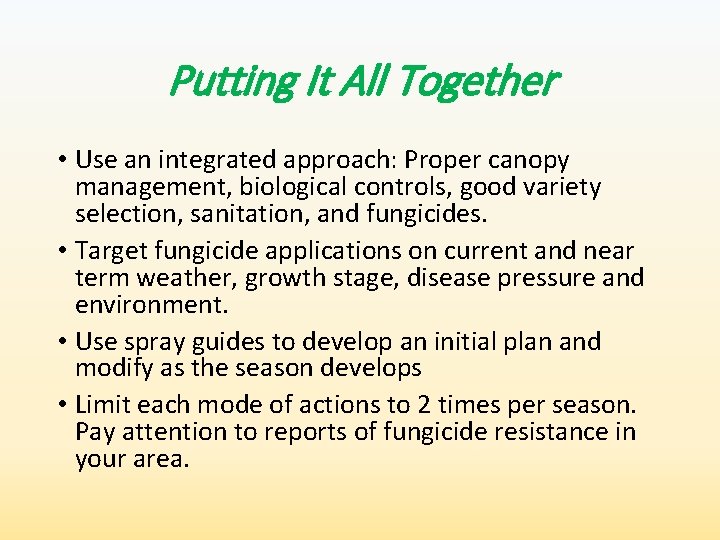 Putting It All Together

• Use an integrated approach: Proper canopy management, biological controls, good variety selection, sanitation, and fungicides.

• Target fungicide applications on current and near term weather, growth stage, disease pressure and environment.

• Use spray guides to develop an initial plan and modify as the season develops

• Limit each mode of actions to 2 times per season. Pay attention to reports of fungicide resistance in your area.